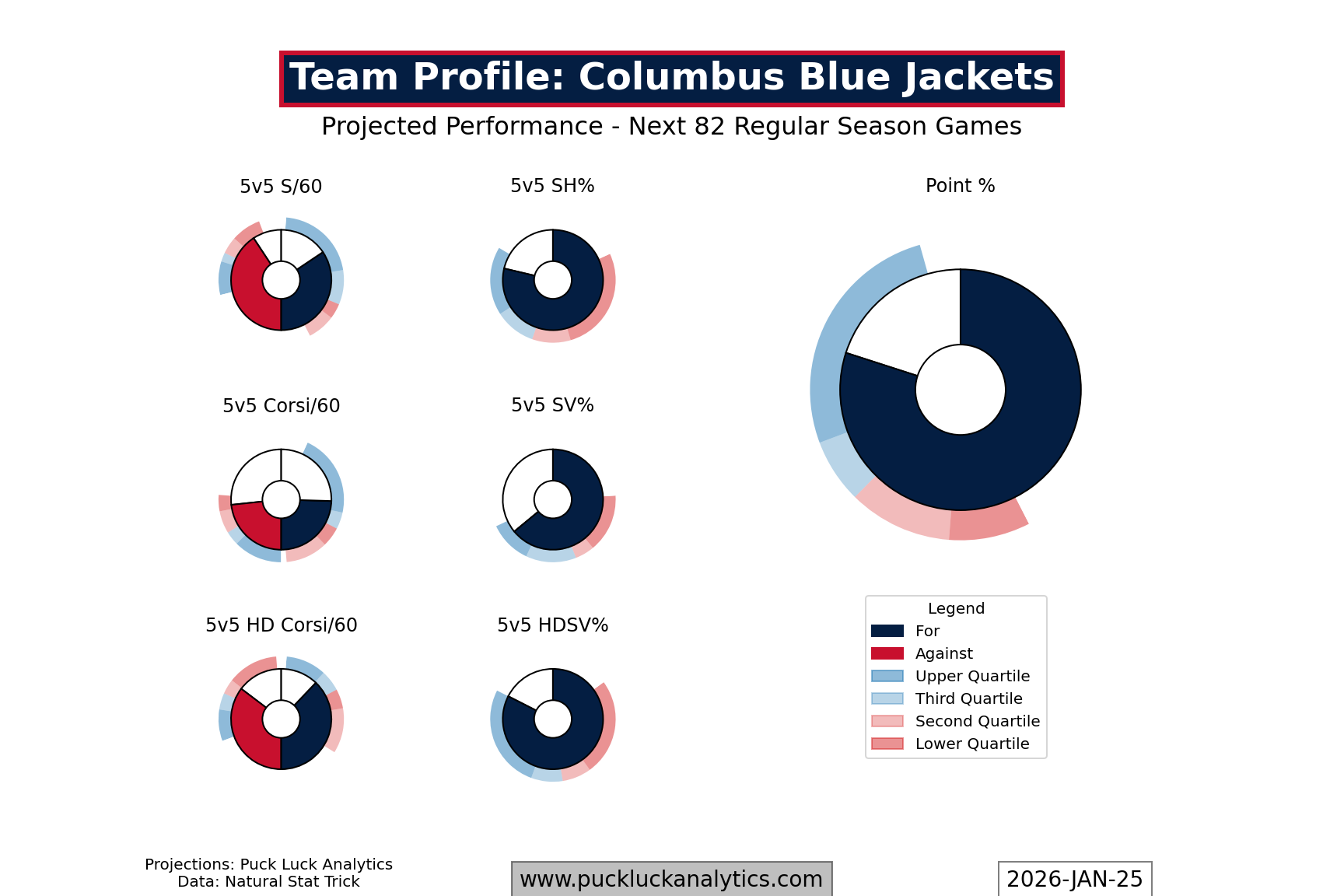 Team Profile: Columbus Blue Jackets

Projected Performance - Next 82 Regular Season Games

5v5 S/60

5v5 SH%

Point %

5v5 Corsi/60

5v5 SV%

5v5 HD Corsi/60

5v5 HDSV%

Legend
For
Against
Upper Quartile
Third Quartile
Second Quartile
Lower Quartile

Projections: Puck Luck Analytics
Data: Natural Stat Trick

www.puckluckanalytics.com

2026-JAN-25